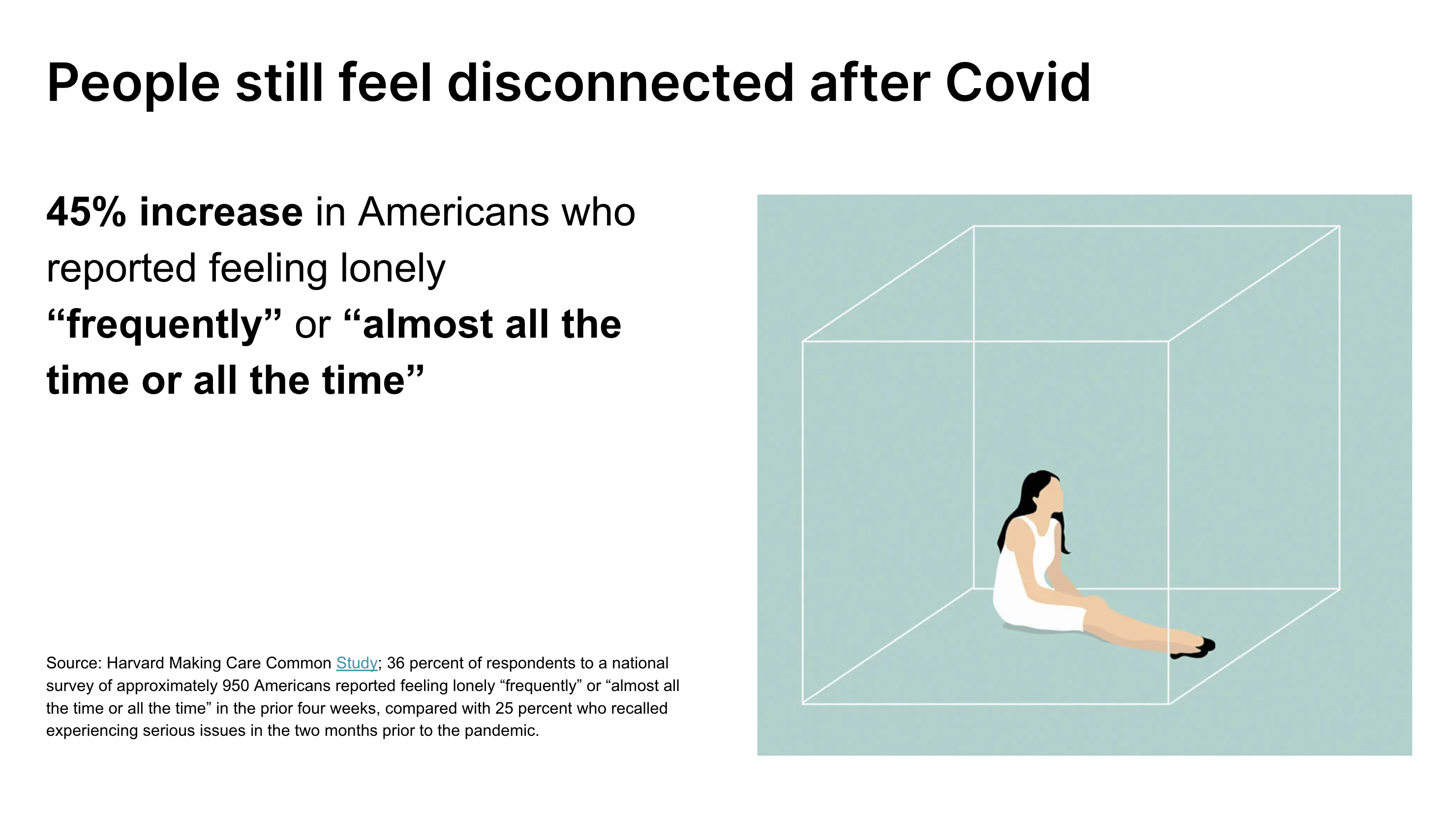 People still feel disconnected after Covid

45% increase in Americans who reported feeling lonely “frequently” or “almost all the time or all the time”

Source: Harvard Making Care Common Study; 36 percent of respondents to a national survey of approximately 950 Americans reported feeling lonely “frequently” or “almost all the time or all the time” in the prior four weeks, compared with 25 percent who recalled experiencing serious issues in the two months prior to the pandemic.